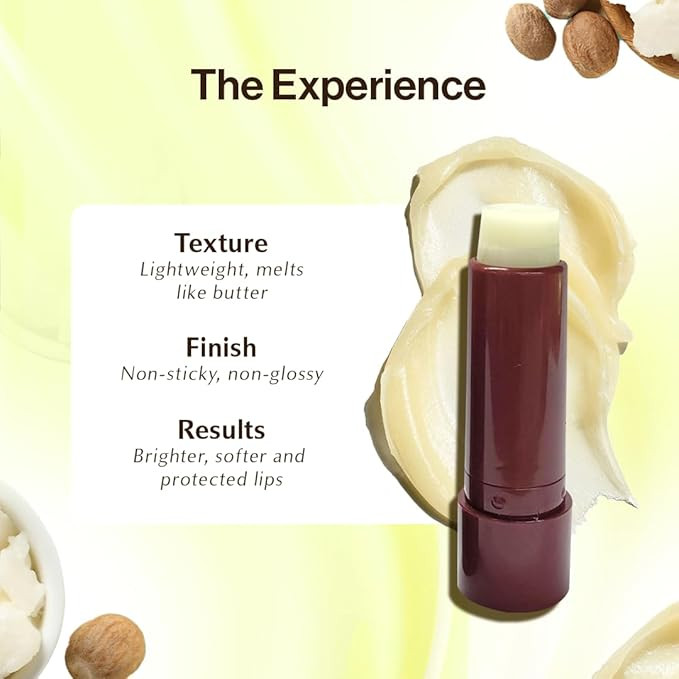 The Experience

Texture
Lightweight, melts like butter

Finish
Non-sticky, non-glossy

Results
Brighter, softer and protected lips